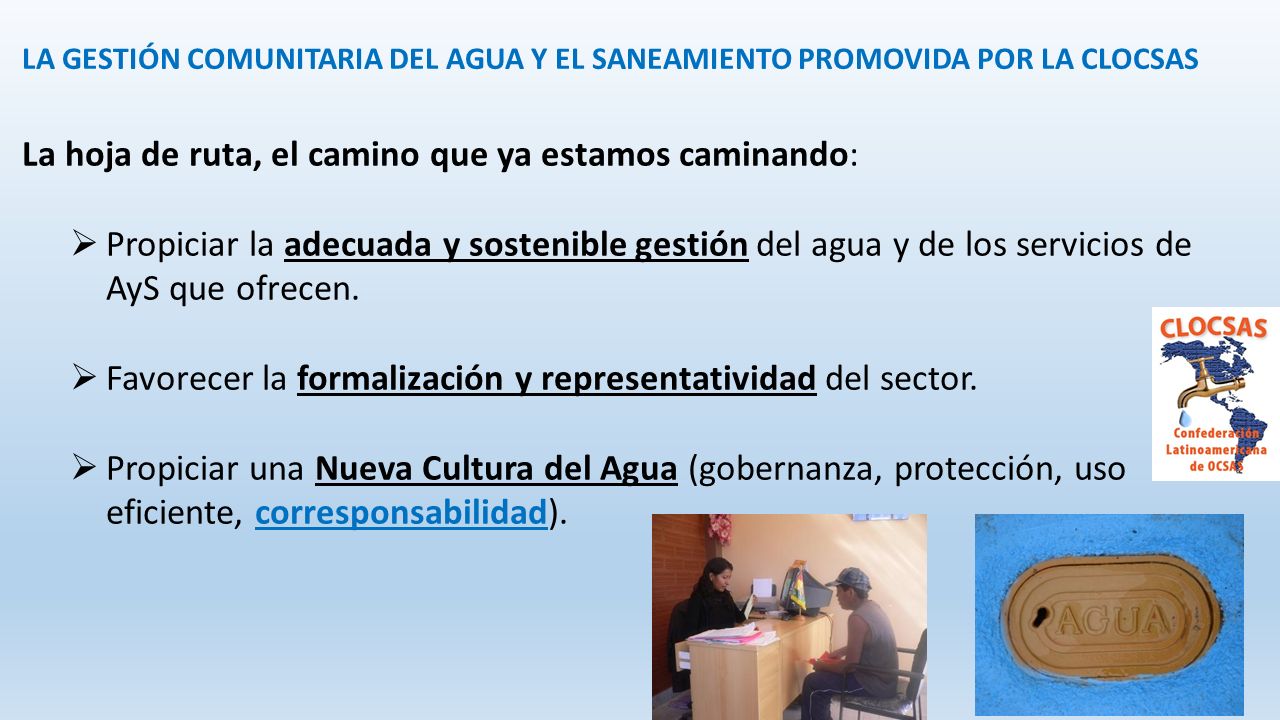 LA GESTIÓN COMUNITARIA DEL AGUA Y EL SANEAMIENTO PROMOVIDA POR LA CLOCSAS

La hoja de ruta, el camino que ya estamos caminando:

➢ Propiciar la adecuada y sostenible gestión del agua y de los servicios de AyS que ofrecen.

➢ Favorecer la formalización y representatividad del sector.

➢ Propiciar una Nueva Cultura del Agua (gobernanza, protección, uso eficiente, corresponsabilidad).

CLOCSAS
Confederación Latinoamericana de OCSAS

AGUA